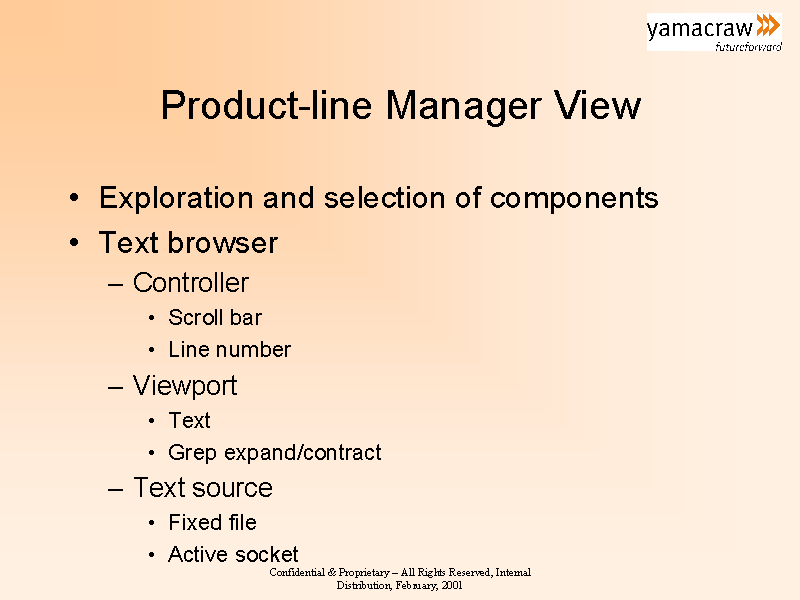 yamacraw
futureforward

Product-line Manager View

• Exploration and selection of components
• Text browser
– Controller
• Scroll bar
• Line number
– Viewport
• Text
• Grep expand/contract
– Text source
• Fixed file
• Active socket

Confidential & Proprietary – All Rights Reserved, Internal Distribution, February, 2001